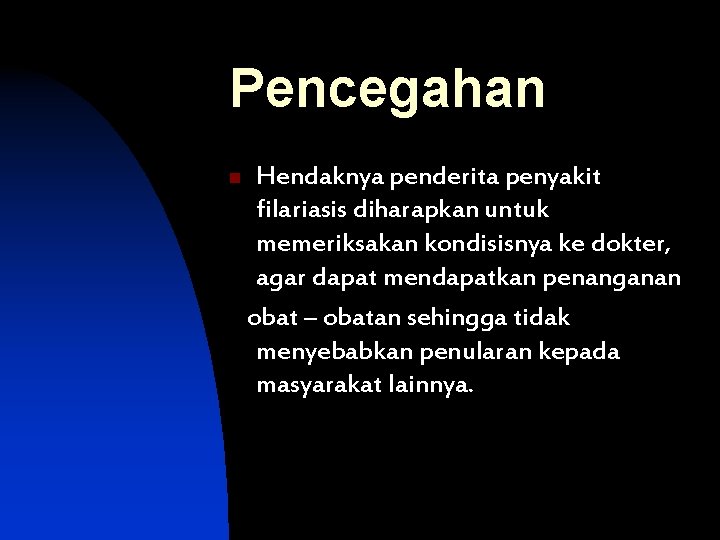 Pencegahan

Hendaknya penderita penyakit filariasis diharapkan untuk memeriksakan kondisisnya ke dokter, agar dapat mendapatkan penanganan

obat – obatan sehingga tidak menyebabkan penularan kepada masyarakat lainnya.